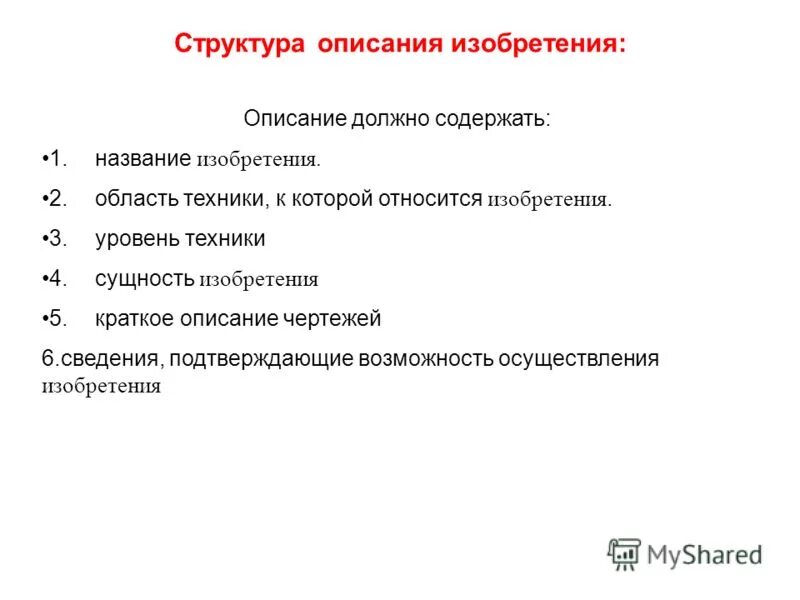 Структура описания изобретения:

Описание должно содержать:

•1. название изобретения.

•2. область техники, к которой относится изобретения.

•3. уровень техники

•4. сущность изобретения

•5. краткое описание чертежей

6.сведения, подтверждающие возможность осуществления изобретения

MyShared